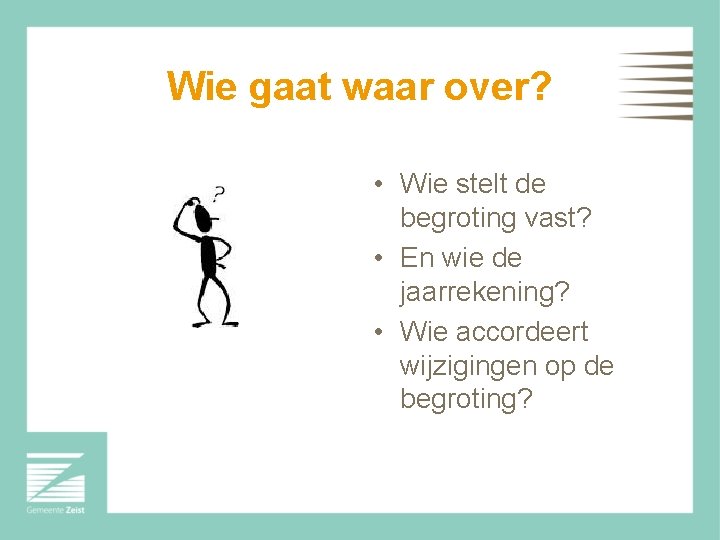 Wie gaat waar over?

?

• Wie stelt de begroting vast?
• En wie de jaarrekening?
• Wie accordeert wijzigingen op de begroting?

Gemeente Zeist